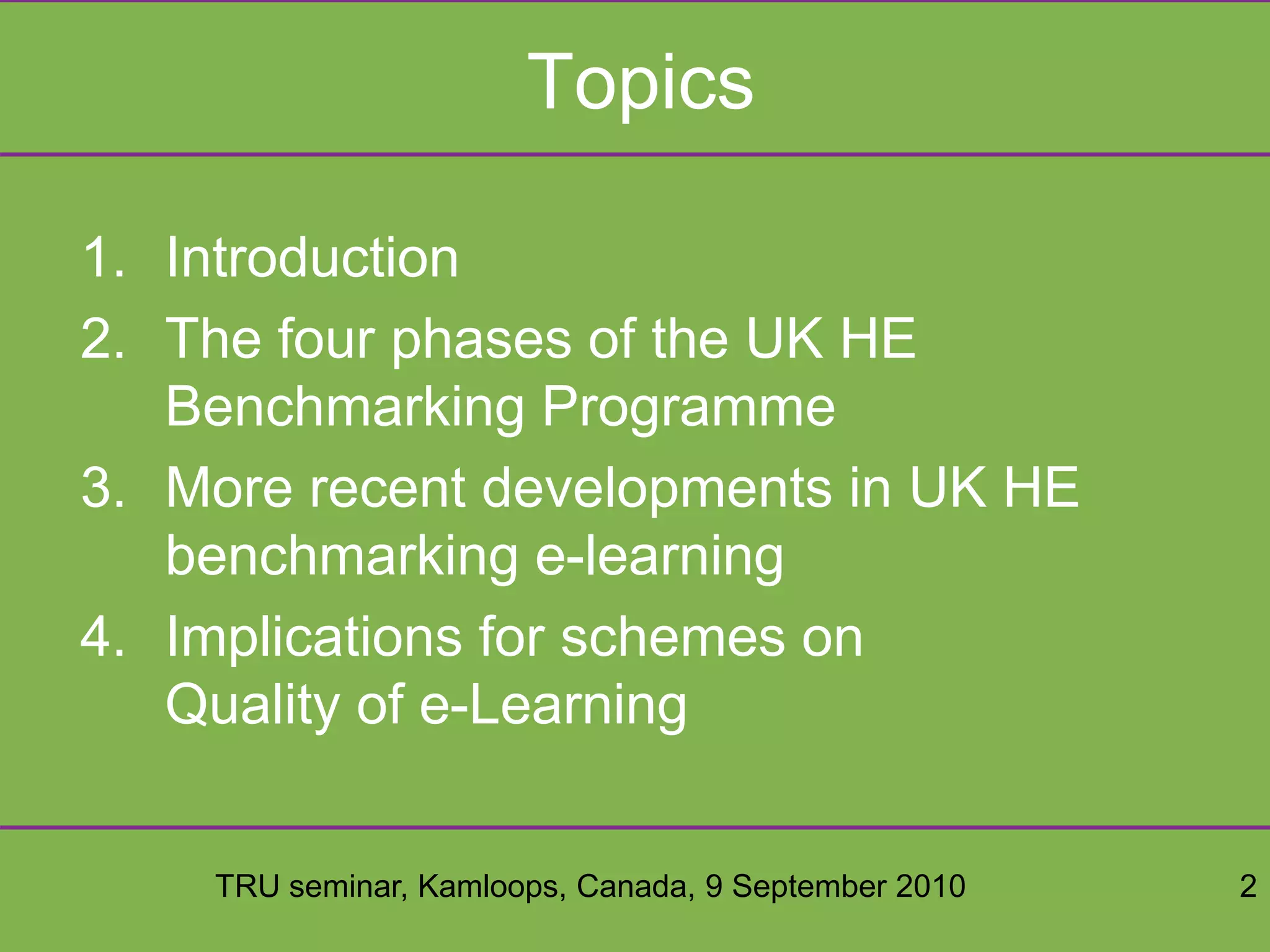 Topics

1. Introduction
2. The four phases of the UK HE Benchmarking Programme
3. More recent developments in UK HE benchmarking e-learning
4. Implications for schemes on Quality of e-Learning

TRU seminar, Kamloops, Canada, 9 September 2010

2